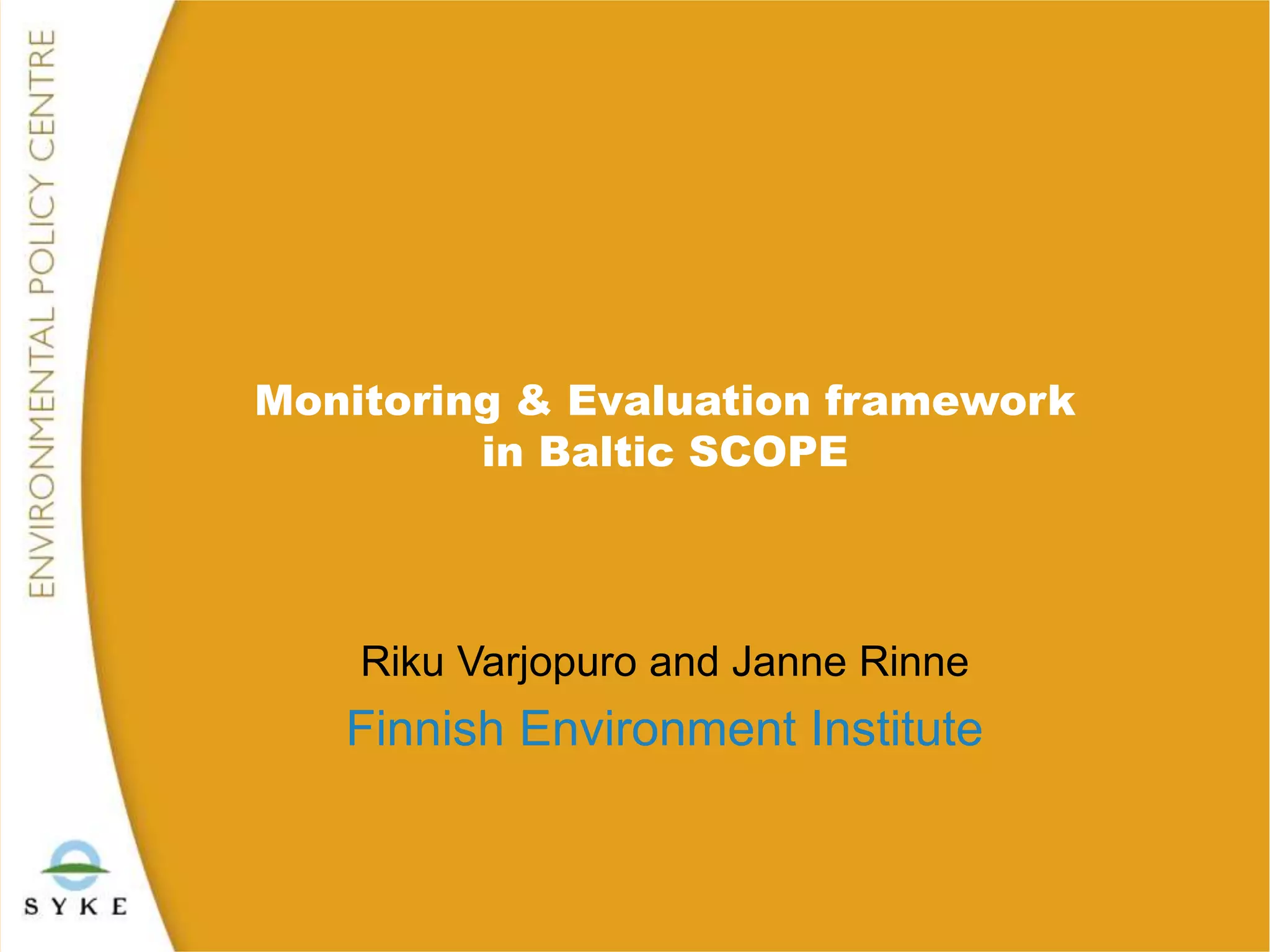 ENVIRONMENTAL POLICY CENTRE

Monitoring & Evaluation framework in Baltic SCOPE

Riku Varjopuro and Janne Rinne

Finnish Environment Institute

SYKE